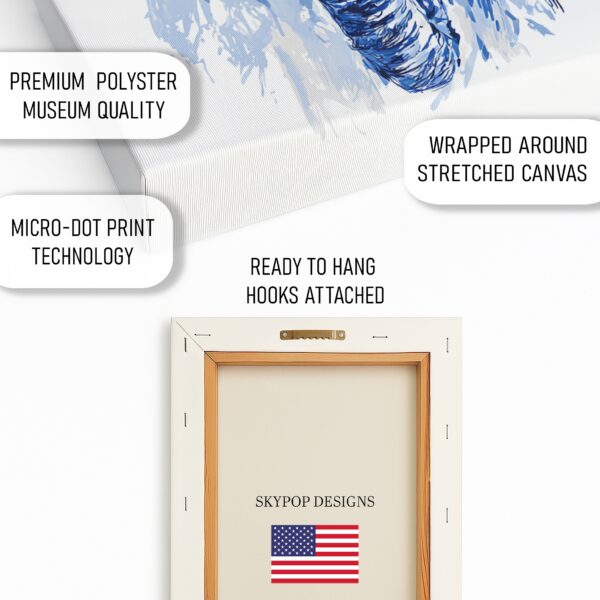 PREMIUM POLYSTER
MUSEUM QUALITY

WRAPPED AROUND
STRETCHED CANVAS

MICRO-DOT PRINT
TECHNOLOGY

READY TO HANG
HOOKS ATTACHED

SKYPOP DESIGNS